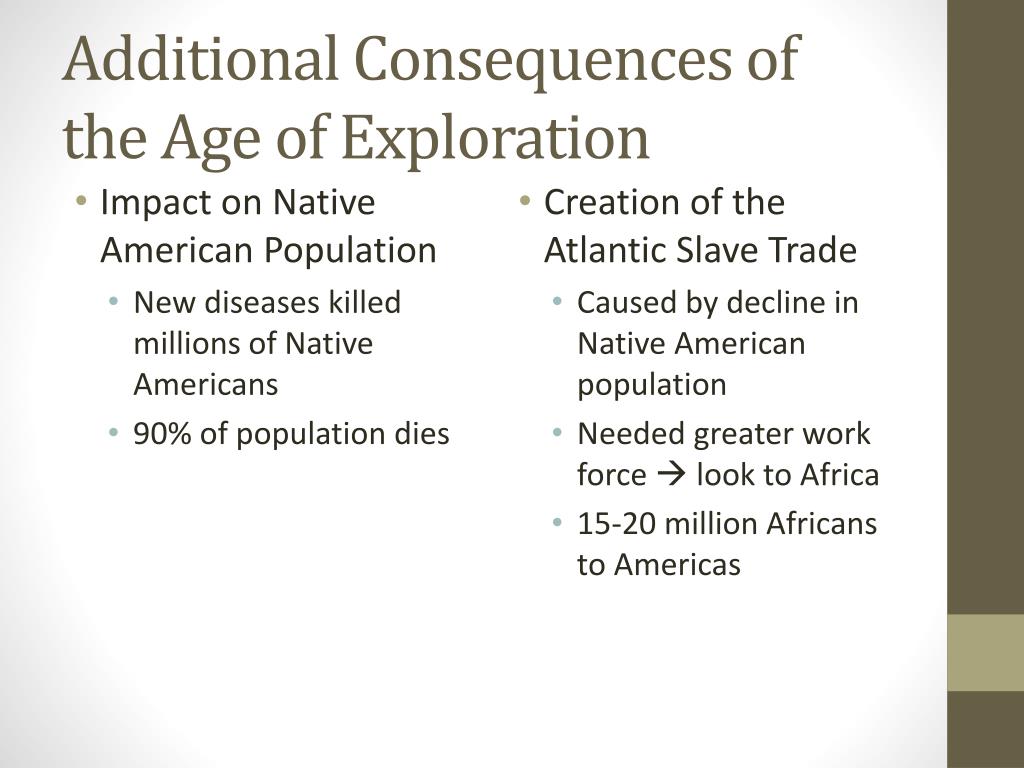 Additional Consequences of the Age of Exploration

• Impact on Native American Population
  • New diseases killed millions of Native Americans
  • 90% of population dies

• Creation of the Atlantic Slave Trade
  • Caused by decline in Native American population
  • Needed greater work force → look to Africa
  • 15-20 million Africans to Americas